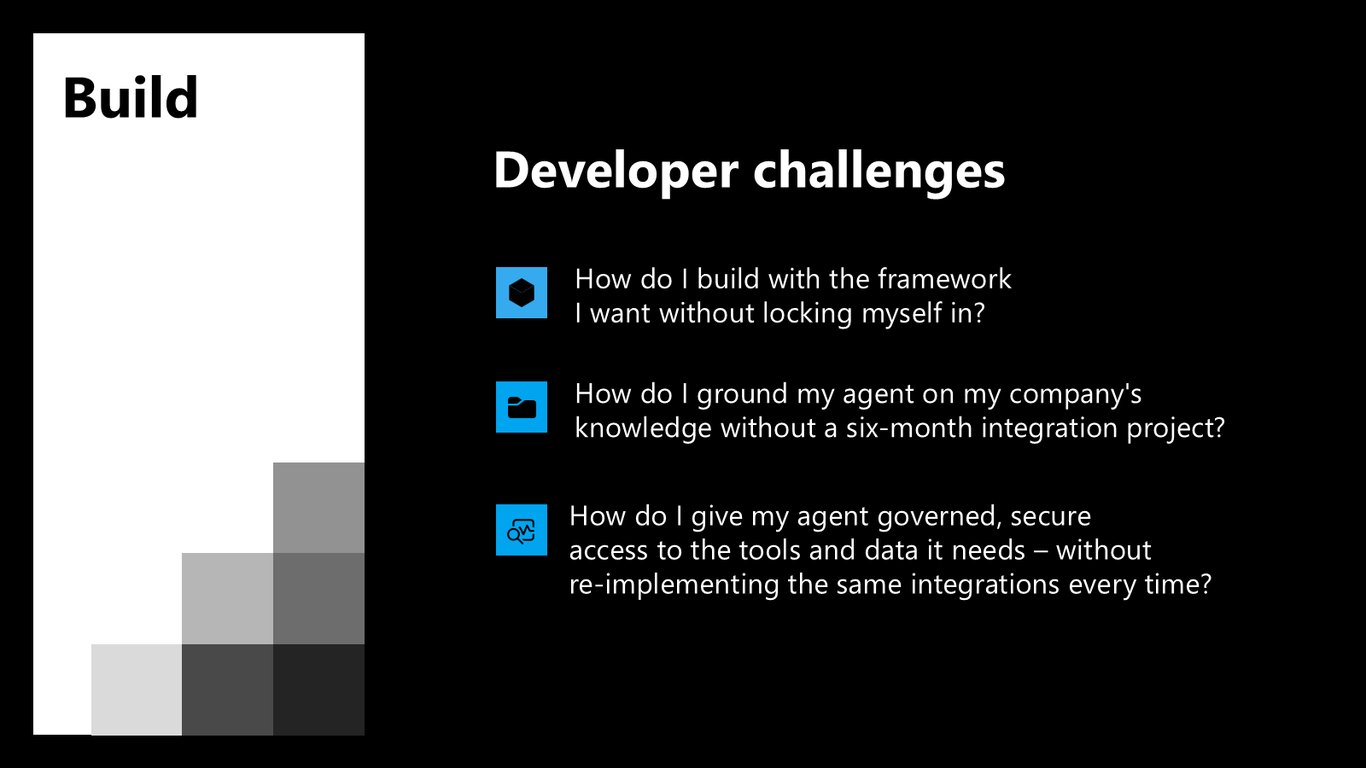 Build

Developer challenges

How do I build with the framework I want without locking myself in?

How do I ground my agent on my company's knowledge without a six-month integration project?

How do I give my agent governed, secure access to the tools and data it needs – without re-implementing the same integrations every time?